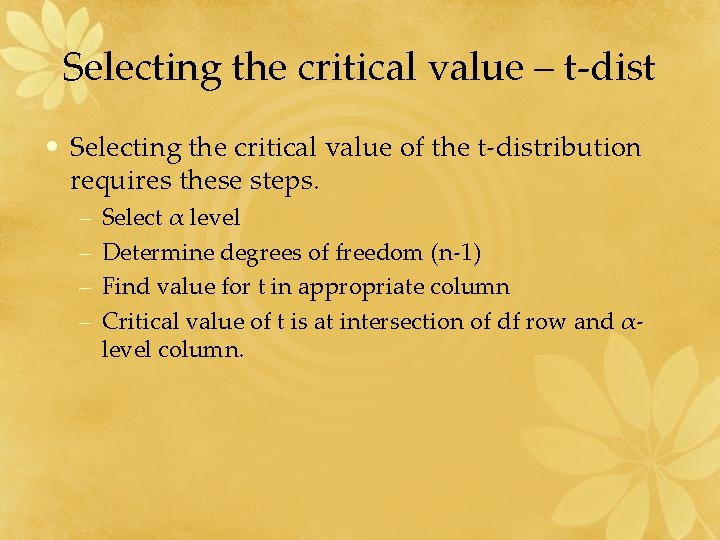 Selecting the critical value – t-dist

• Selecting the critical value of the t-distribution requires these steps.
– Select $\alpha$ level
– Determine degrees of freedom (n-1)
– Find value for t in appropriate column
– Critical value of t is at intersection of df row and $\alpha$-level column.